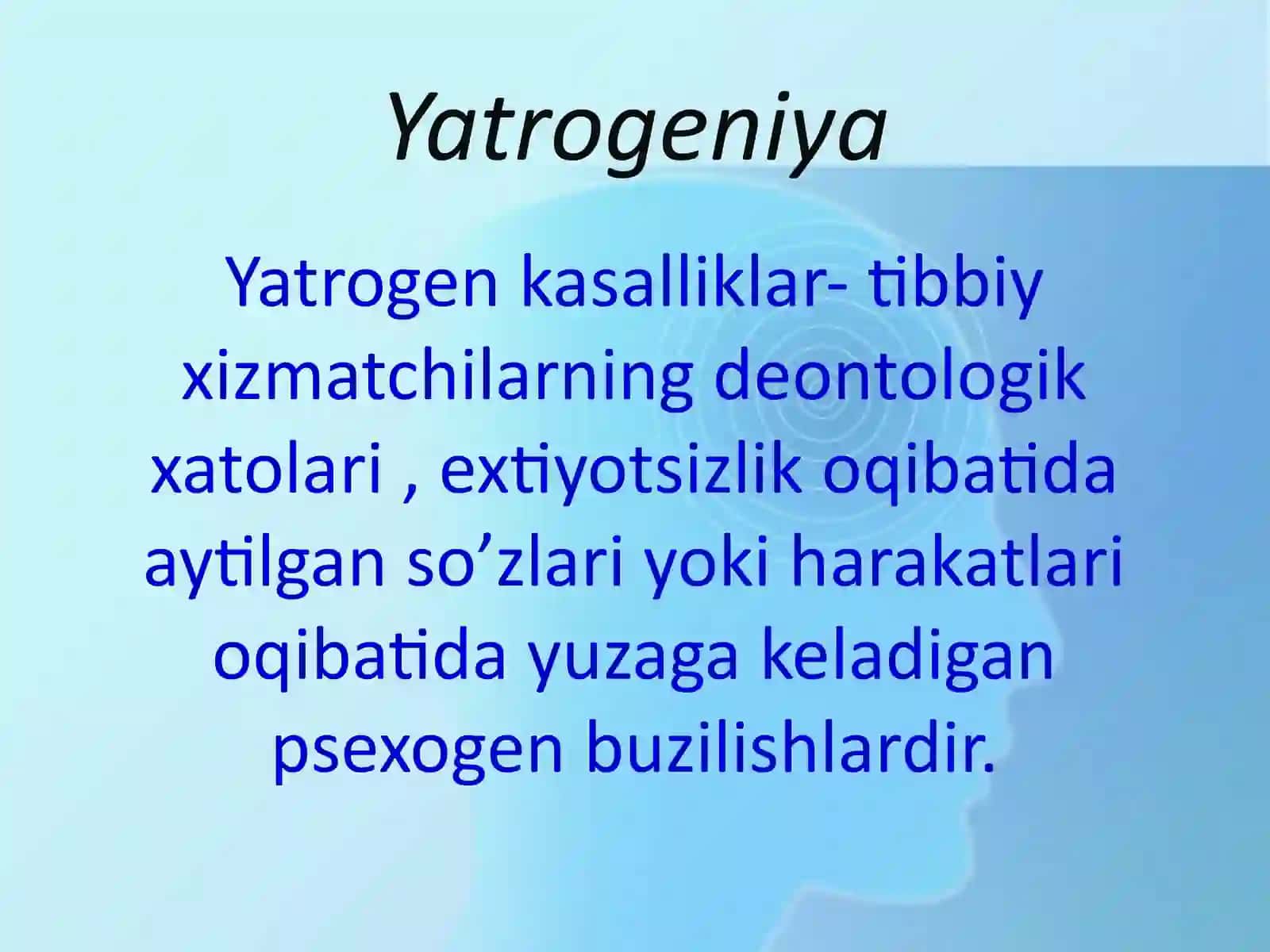 Yatrogeniya

Yatrogen kasalliklar- tibbiy xizmatchilarning deontologik xatolari , extiyotsizlik oqibatida aytilgan so’zlari yoki harakatlari oqibatida yuzaga keladigan psexogen buzilishlardir.